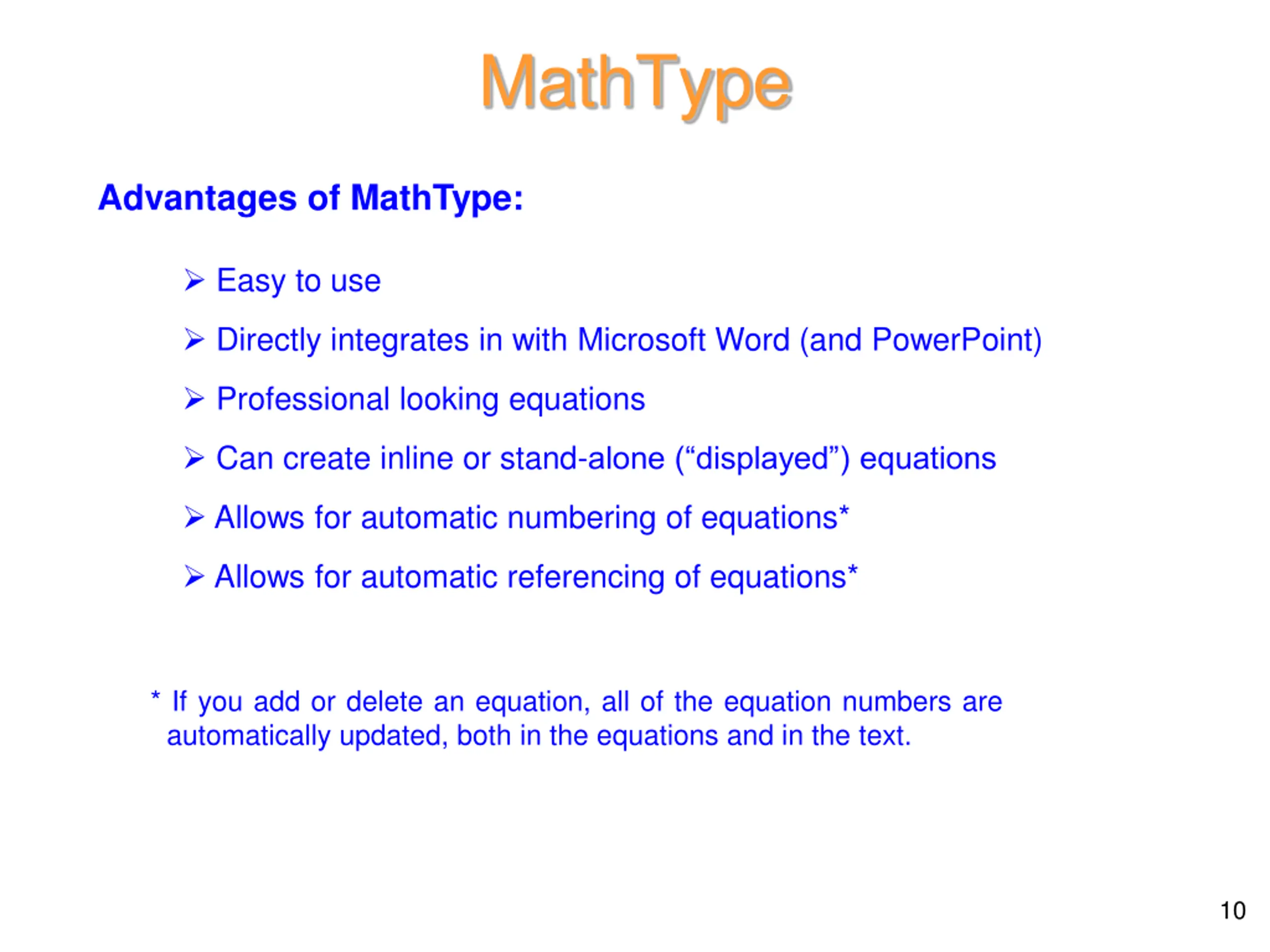 MathType

Advantages of MathType:

➢ Easy to use

➢ Directly integrates in with Microsoft Word (and PowerPoint)

➢ Professional looking equations

➢ Can create inline or stand-alone (“displayed”) equations

➢ Allows for automatic numbering of equations*

➢ Allows for automatic referencing of equations*

* If you add or delete an equation, all of the equation numbers are automatically updated, both in the equations and in the text.

10